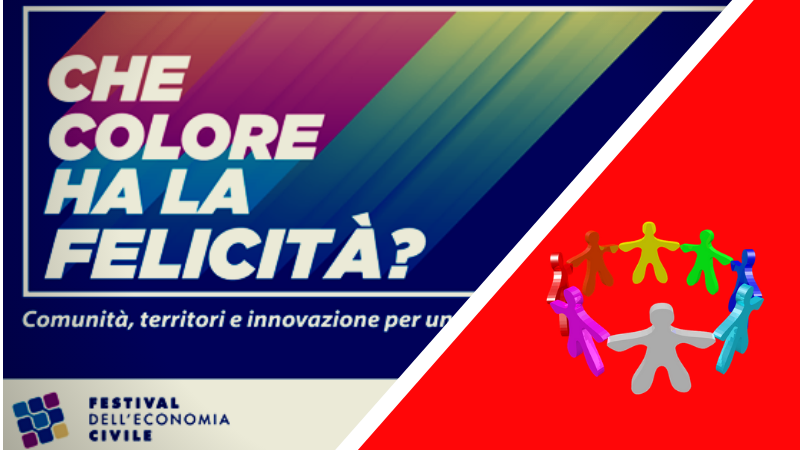 CHE COLORE HA LA FELICITÀ?

Comunità, territori e innovazione per un

FESTIVAL DELL'ECONOMIA CIVILE